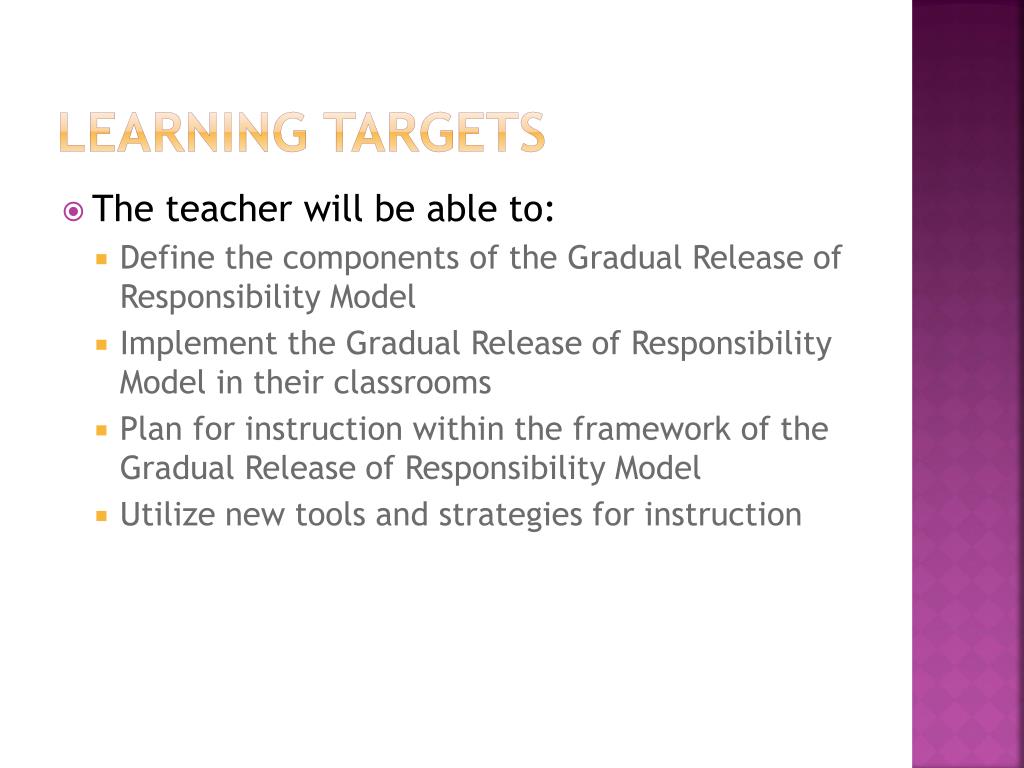 LEARNING TARGETS

The teacher will be able to:

Define the components of the Gradual Release of Responsibility Model

Implement the Gradual Release of Responsibility Model in their classrooms

Plan for instruction within the framework of the Gradual Release of Responsibility Model

Utilize new tools and strategies for instruction